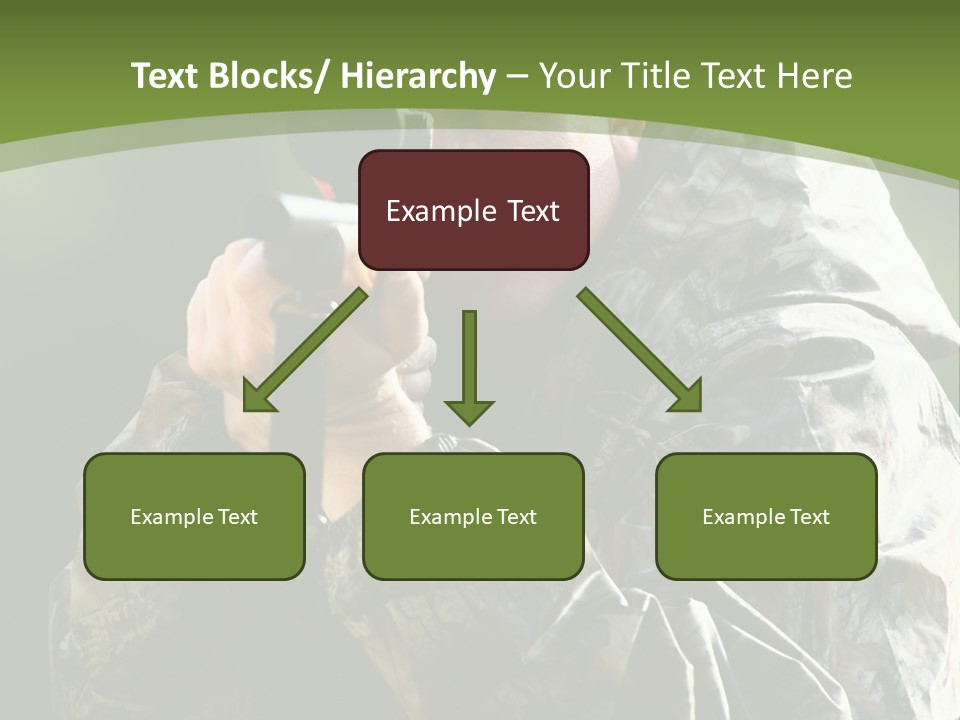 Text Blocks/ Hierarchy – Your Title Text Here

Example Text

Example Text

Example Text

Example Text